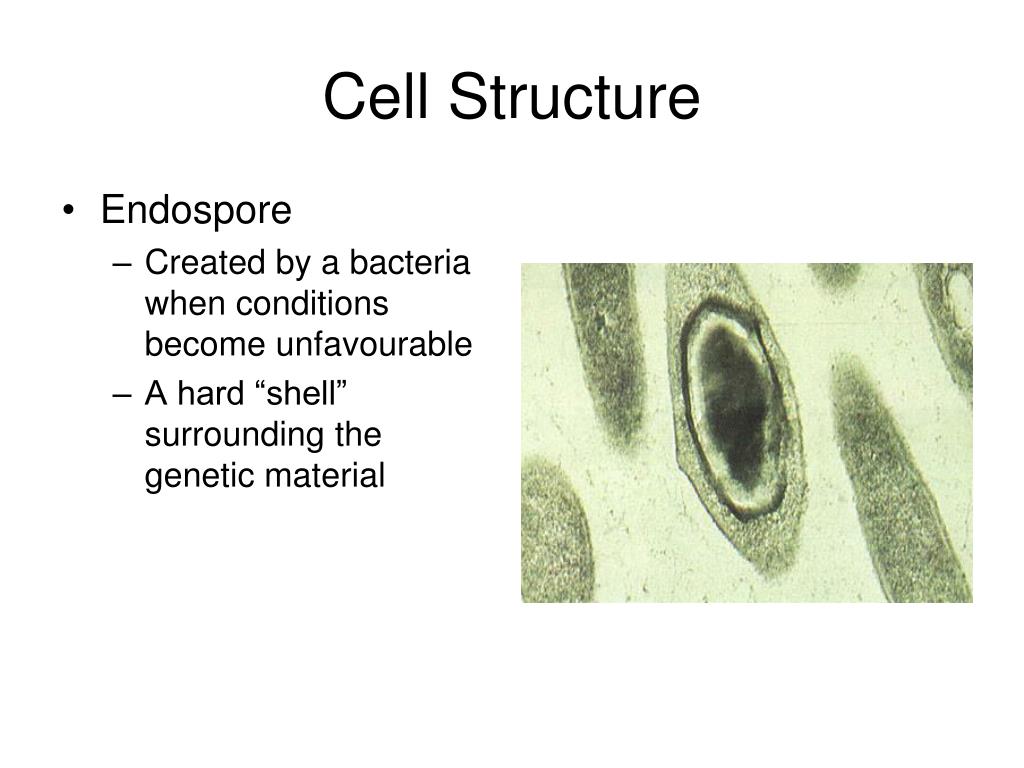 Cell Structure

• Endospore
– Created by a bacteria when conditions become unfavourable
– A hard “shell” surrounding the genetic material